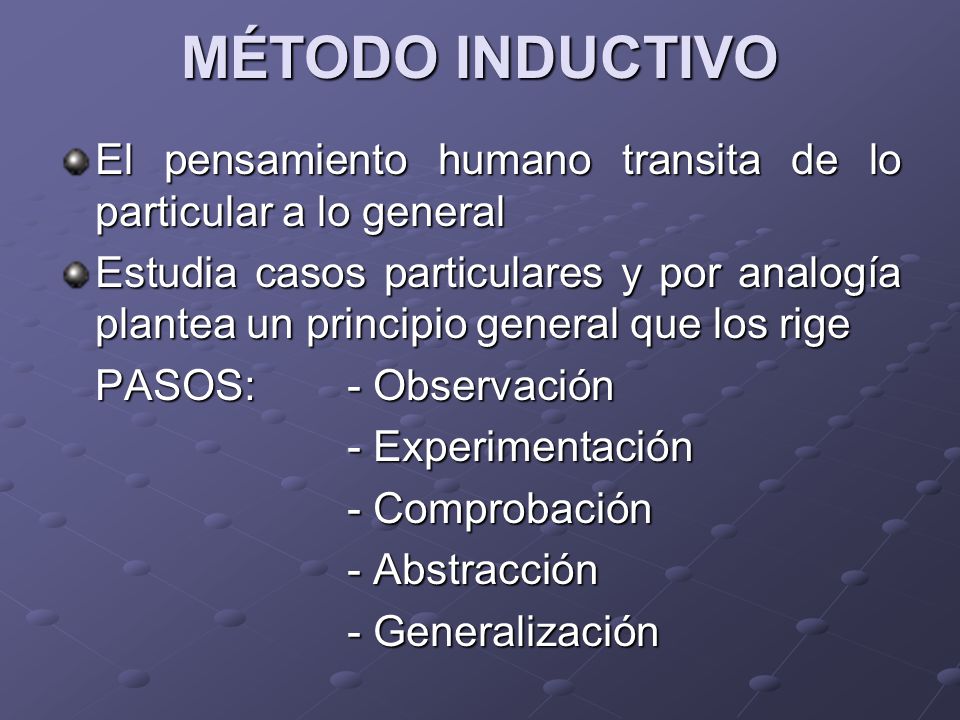 MÉTODO INDUCTIVO

El pensamiento humano transita de lo particular a lo general

Estudia casos particulares y por analogía plantea un principio general que los rige

PASOS: - Observación
- Experimentación
- Comprobación
- Abstracción
- Generalización